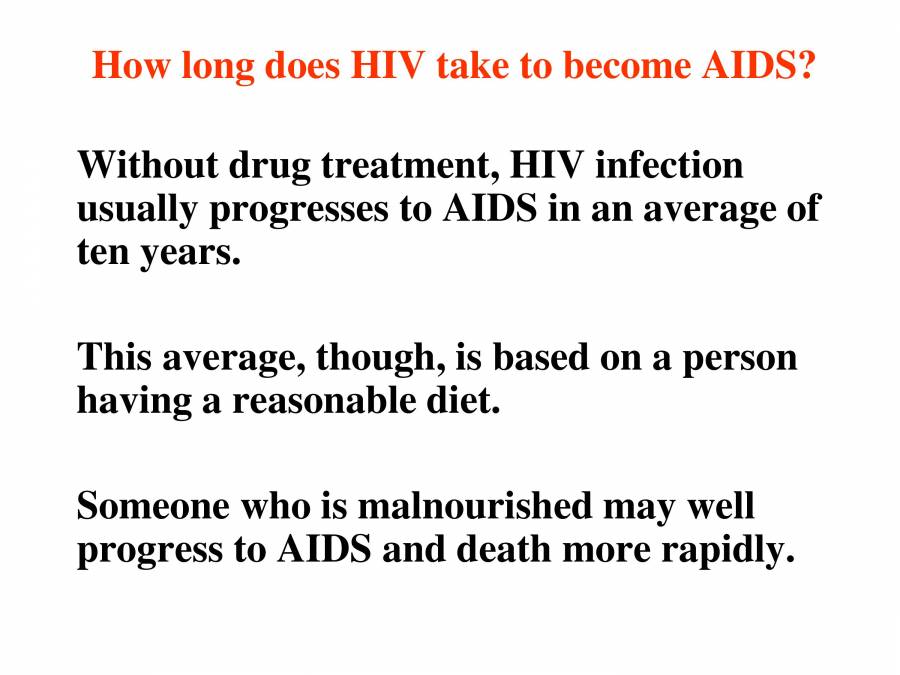 How long does HIV take to become AIDS?

Without drug treatment, HIV infection usually progresses to AIDS in an average of ten years.

This average, though, is based on a person having a reasonable diet.

Someone who is malnourished may well progress to AIDS and death more rapidly.